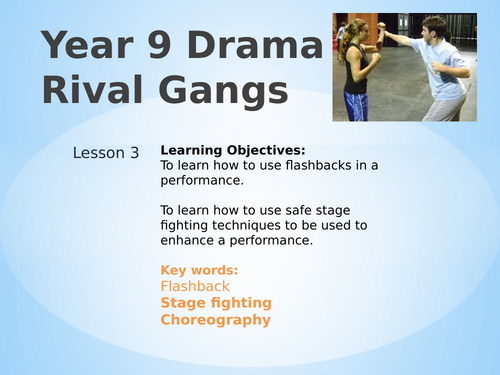 Year 9 Drama
Rival Gangs

Lesson 3

Learning Objectives:
To learn how to use flashbacks in a performance.

To learn how to use safe stage fighting techniques to be used to enhance a performance.

Key words:
Flashback
Stage fighting
Choreography